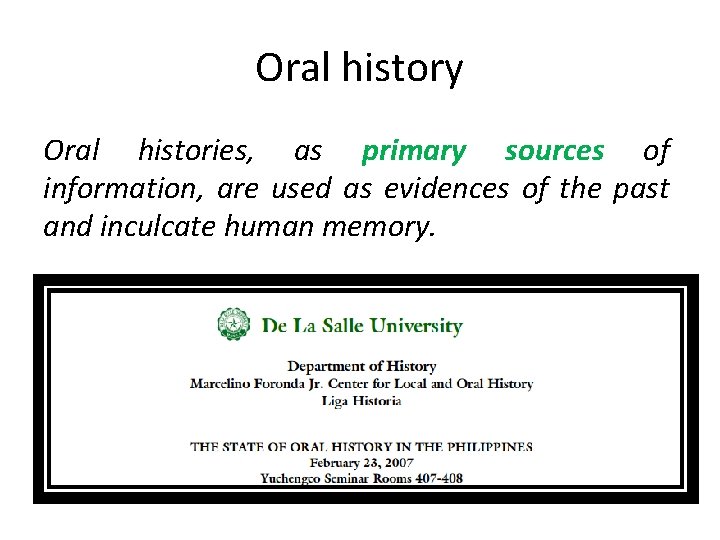 Oral history

Oral histories, as primary sources of information, are used as evidences of the past and inculcate human memory.

De La Salle University

Department of History
Marcelino Foronda Jr. Center for Local and Oral History
Liga Historia

THE STATE OF ORAL HISTORY IN THE PHILIPPINES
February 23, 2007
Yuchengco Seminar Rooms 407-408